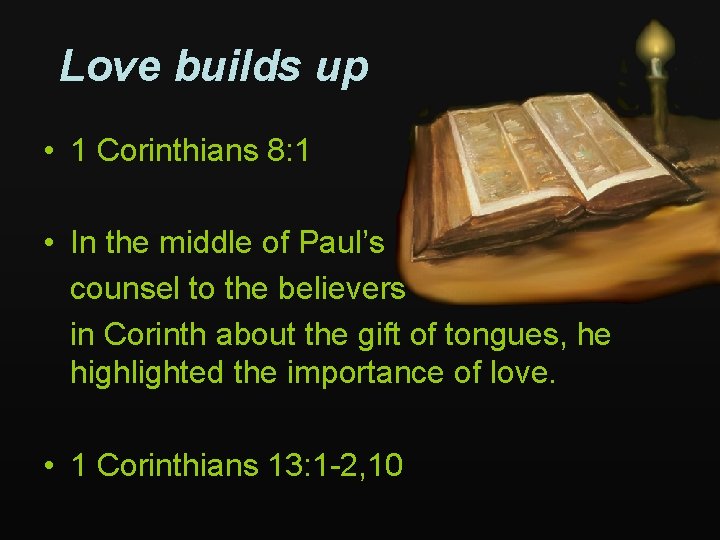 Love builds up

• 1 Corinthians 8:1

• In the middle of Paul's counsel to the believers in Corinth about the gift of tongues, he highlighted the importance of love.

• 1 Corinthians 13:1-2,10